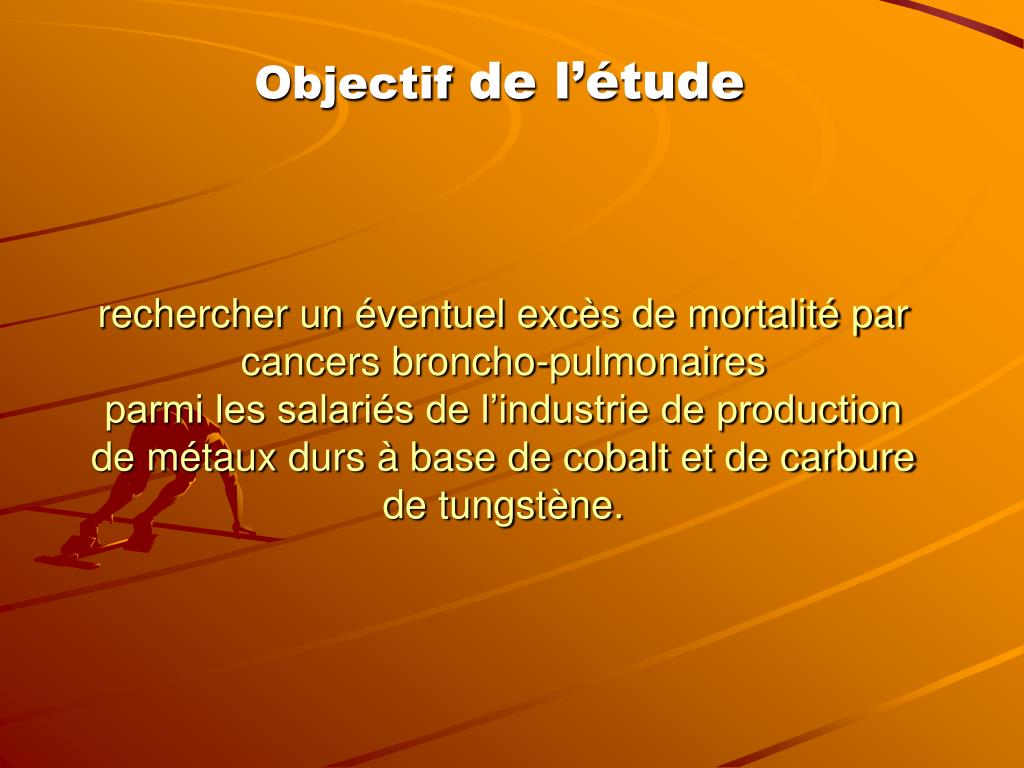 Objectif de l’étude

rechercher un éventuel excès de mortalité par cancers broncho-pulmonaires
parmi les salariés de l’industrie de production de métaux durs à base de cobalt et de carbure de tungstène.